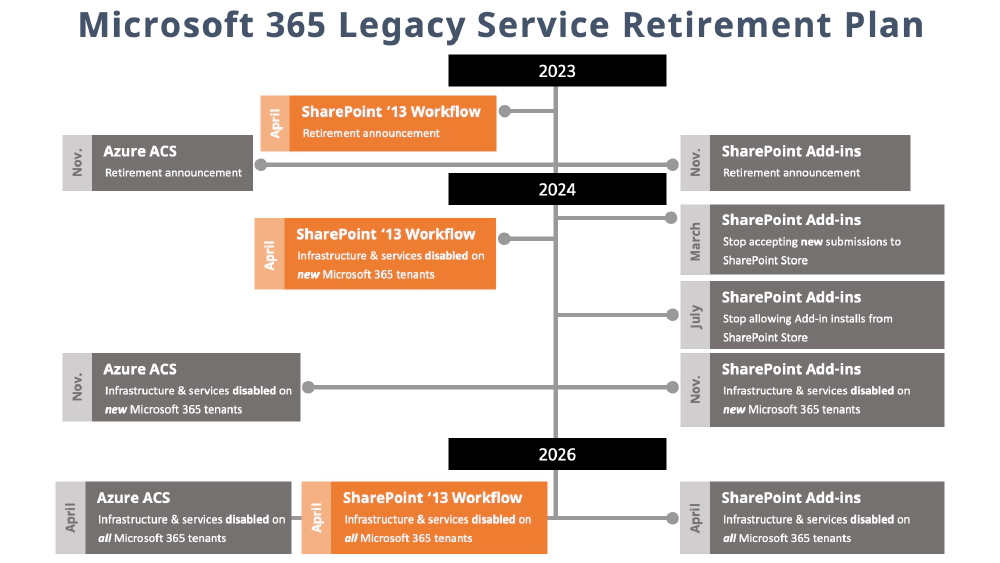 Microsoft 365 Legacy Service Retirement Plan

2023

April
SharePoint '13 Workflow
Retirement announcement

Nov.
Azure ACS
Retirement announcement

Nov.
SharePoint Add-ins
Retirement announcement

2024

April
SharePoint '13 Workflow
Infrastructure & services disabled on new Microsoft 365 tenants

March
SharePoint Add-ins
Stop accepting new submissions to SharePoint Store

July
SharePoint Add-ins
Stop allowing Add-in installs from SharePoint Store

Nov.
Azure ACS
Infrastructure & services disabled on new Microsoft 365 tenants

Nov.
SharePoint Add-ins
Infrastructure & services disabled on new Microsoft 365 tenants

2026

April
Azure ACS
Infrastructure & services disabled on all Microsoft 365 tenants

April
SharePoint '13 Workflow
Infrastructure & services disabled on all Microsoft 365 tenants

April
SharePoint Add-ins
Infrastructure & services disabled on all Microsoft 365 tenants